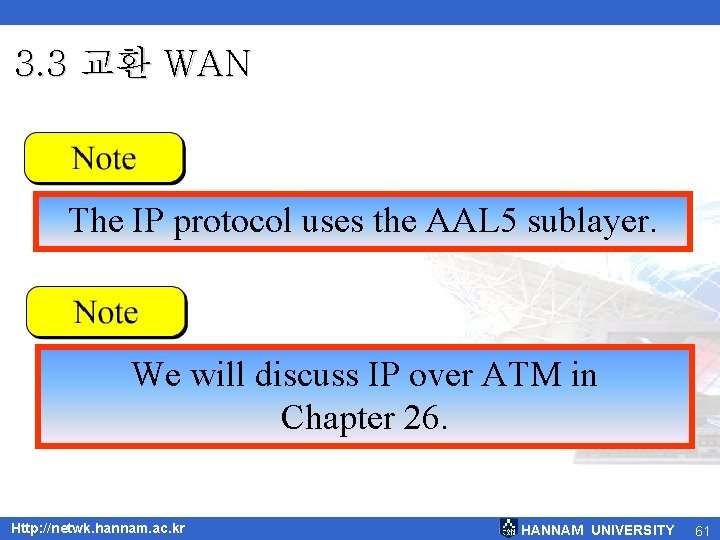 3.3 교환 WAN

Note

The IP protocol uses the AAL5 sublayer.

Note

We will discuss IP over ATM in Chapter 26.

Http://netwk.hannam.ac.kr

HANNAM UNIVERSITY 61